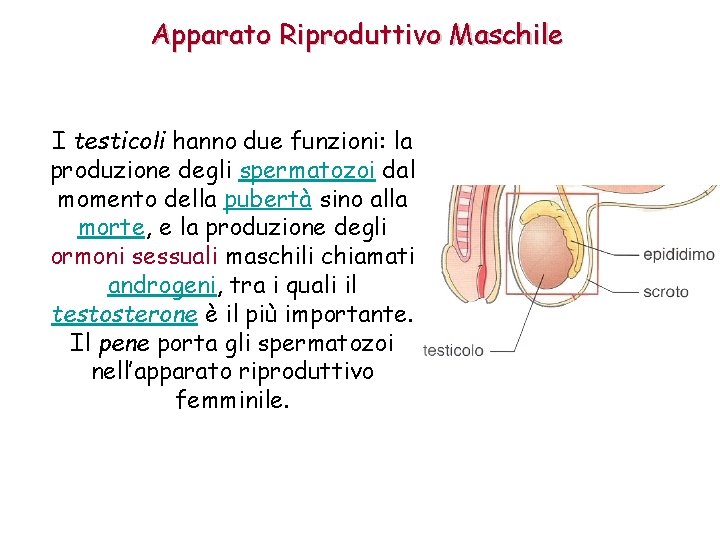 Apparato Riproduttivo Maschile

I testicoli hanno due funzioni: la produzione degli spermatozoi dal momento della pubertà sino alla morte, e la produzione degli ormoni sessuali maschili chiamati androgeni, tra i quali il testosterone è il più importante. Il pene porta gli spermatozoi nell'apparato riproduttivo femminile.

epididimo
scroto
testicolo